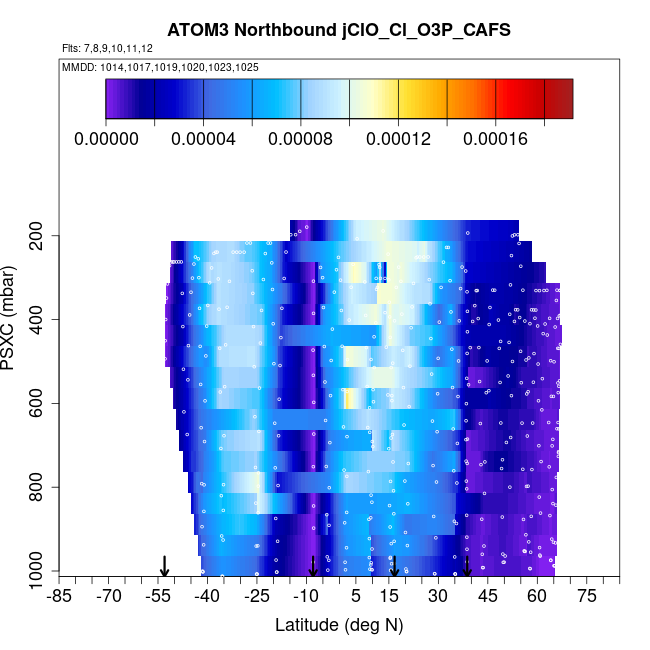 ATOM3 Northbound jClO_Cl_O3P_CAFS

Flts: 7,8,9,10,11,12

MMDD: 1014,1017,1019,1020,1023,1025

0.00000 0.00004 0.00008 0.00012 0.00016

PSXC (mbar)

200
400
600
800
1000

-85 -70 -55 -40 -25 -10 5 15 30 45 60 75

Latitude (deg N)